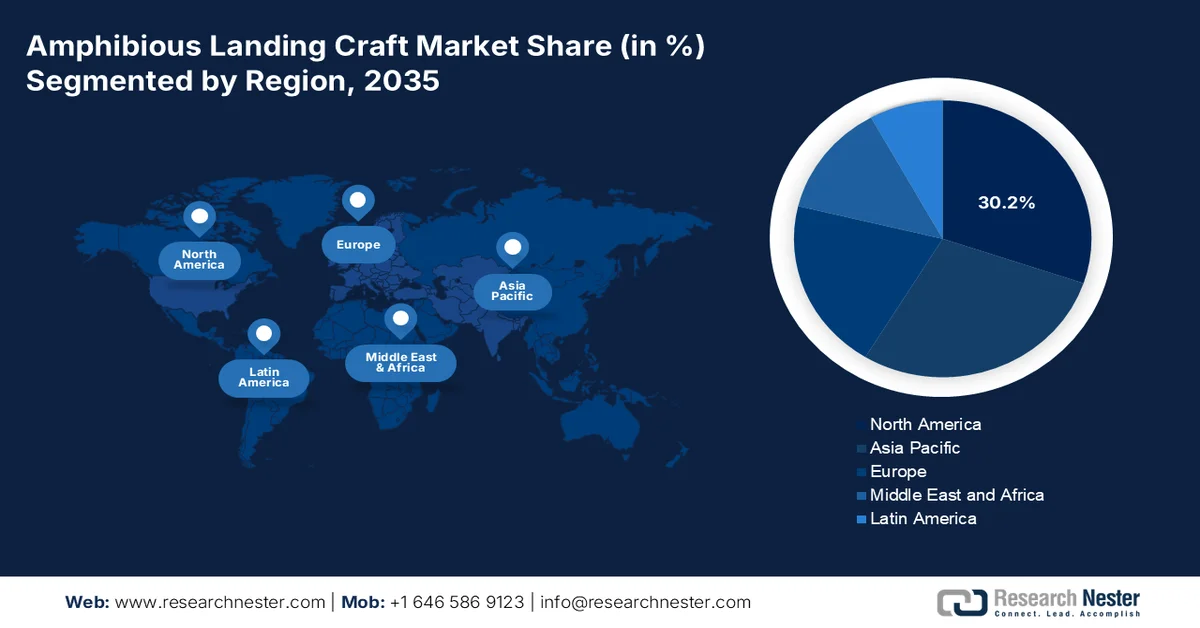 Amphibious Landing Craft Market Share (in %) Segmented by Region, 2035

North America

Europe

Asia Pacific

Latin America

Middle East & Africa

30.2%

North America
Asia Pacific
Europe
Middle East and Africa
Latin America

Web: www.researchnester.com | Mob: +1 646 586 9123 | info@researchnester.com

Research Nester
Connect. Lead. Accomplish